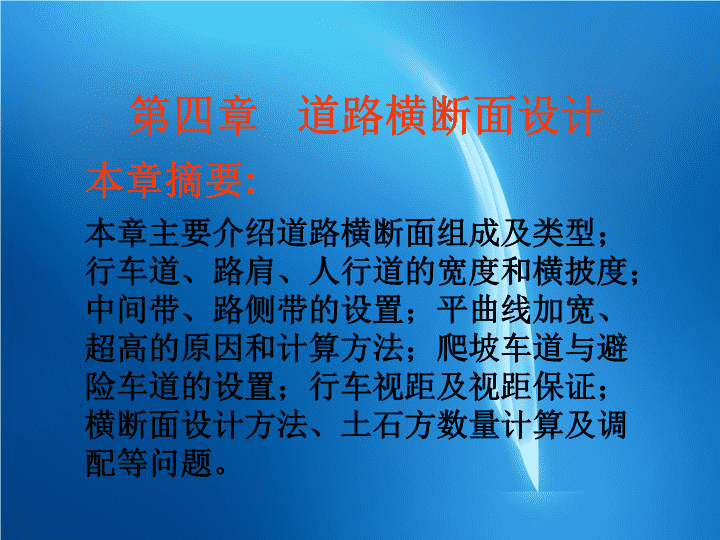 第四章　道路横断面设计

本章摘要:

本章主要介绍道路横断面组成及类型；行车道、路肩、人行道的宽度和横披度；中间带、路侧带的设置；平曲线加宽、超高的原因和计算方法；爬坡车道与避险车道的设置；行车视距及视距保证；横断面设计方法、土石方数量计算及调配等问题。